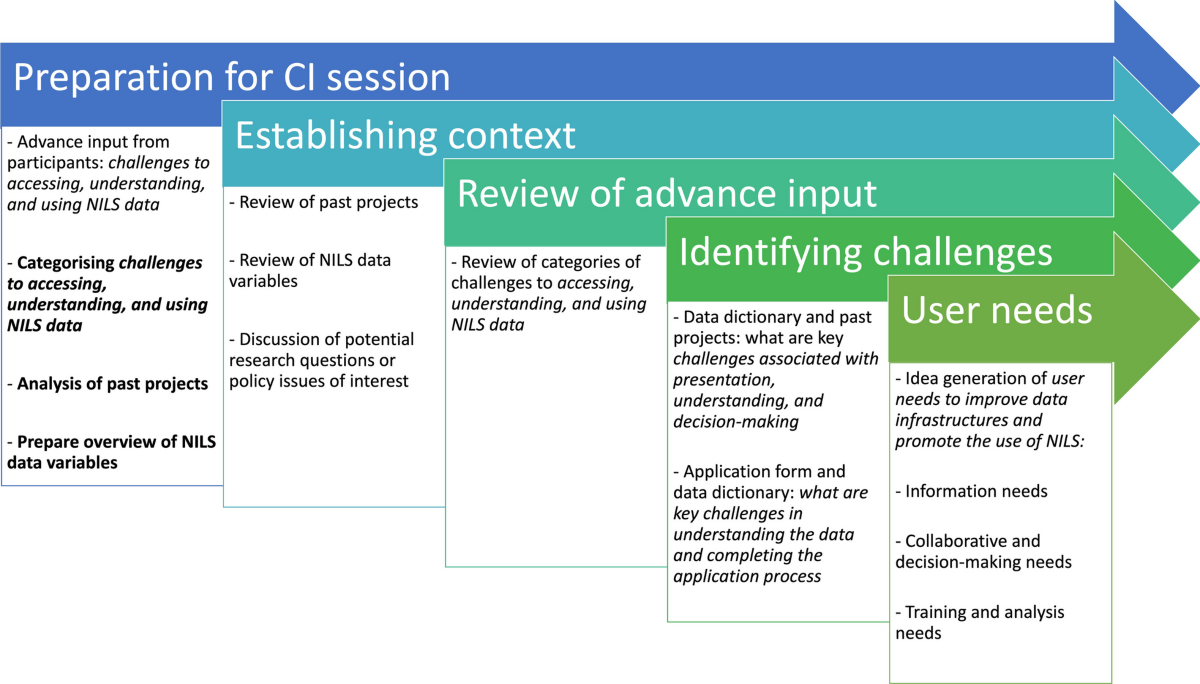 Preparation for CI session

- Advance input from participants: challenges to accessing, understanding, and using NILS data

- Categorising challenges to accessing, understanding, and using NILS data

- Analysis of past projects

- Prepare overview of NILS data variables

Establishing context

- Review of past projects

- Review of NILS data variables

- Discussion of potential research questions or policy issues of interest

Review of advance input

- Review of categories of challenges to accessing, understanding, and using NILS data

Identifying challenges

- Data dictionary and past projects: what are key challenges associated with presentation, understanding, and decision-making

- Application form and data dictionary: what are key challenges in understanding the data and completing the application process

User needs

- Idea generation of user needs to improve data infrastructures and promote the use of NILS:

- Information needs

- Collaborative and decision-making needs

- Training and analysis needs